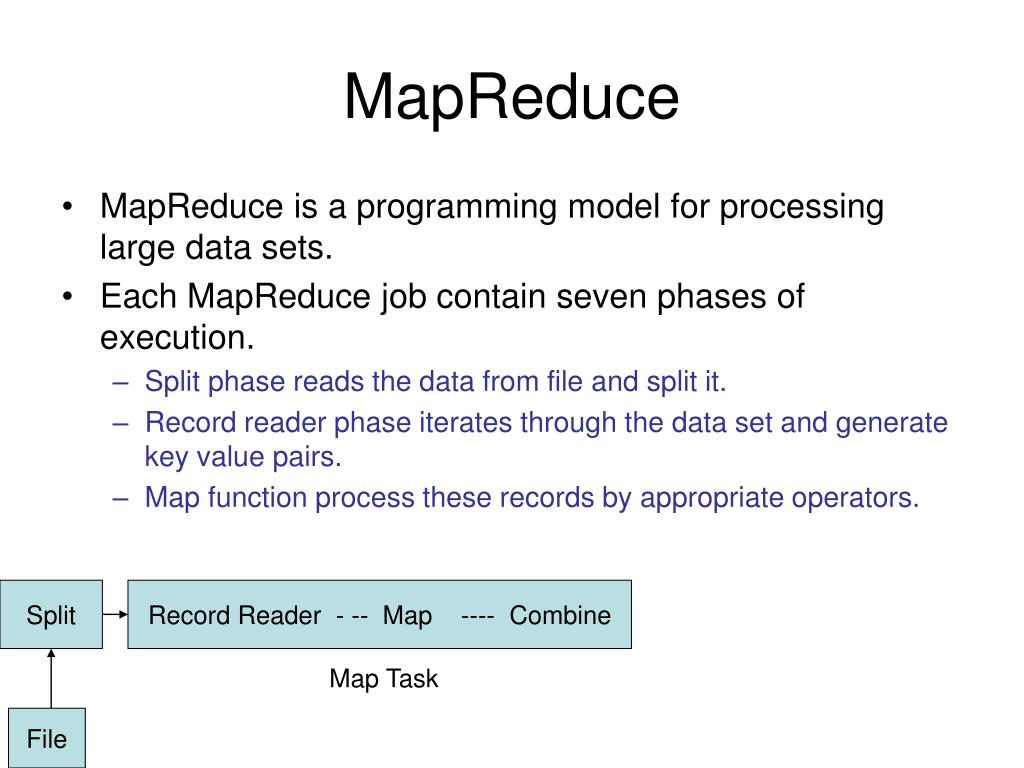 MapReduce

• MapReduce is a programming model for processing large data sets.
• Each MapReduce job contain seven phases of execution.
– Split phase reads the data from file and split it.
– Record reader phase iterates through the data set and generate key value pairs.
– Map function process these records by appropriate operators.

Split

Record Reader - -- Map ---- Combine

Map Task

File